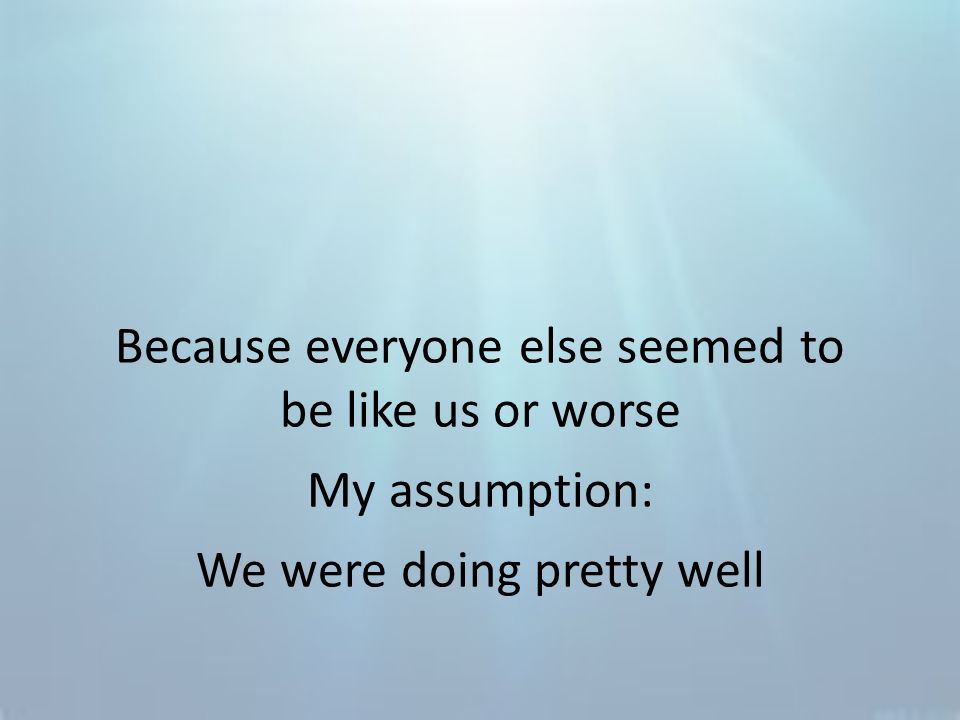 Because everyone else seemed to be like us or worse

My assumption:

We were doing pretty well